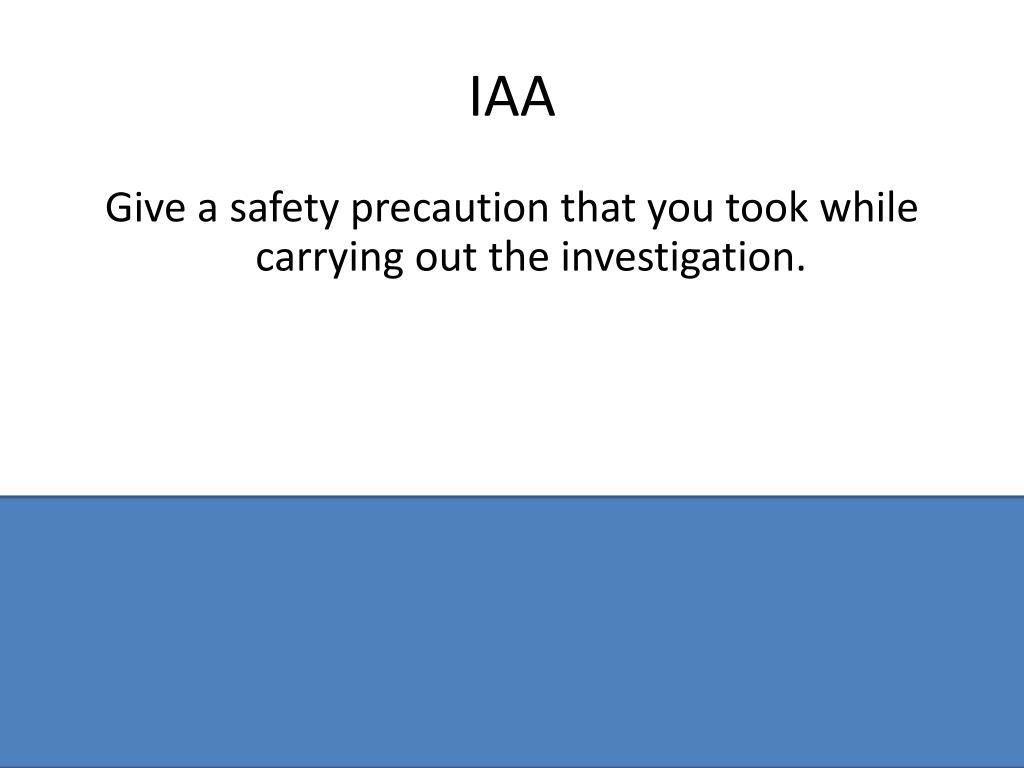 IAA

Give a safety precaution that you took while carrying out the investigation.